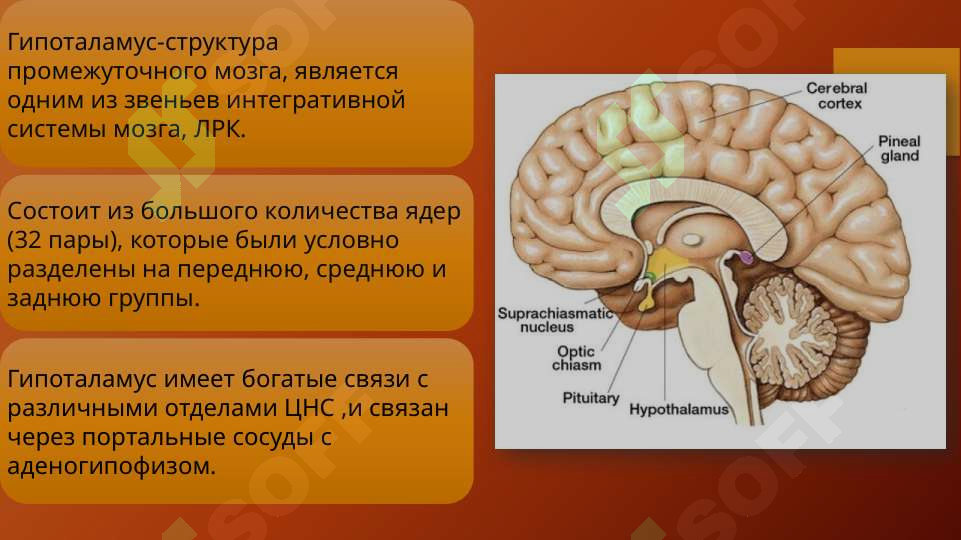 Гипоталамус-структура промежуточного мозга, является одним из звеньев интегративной системы мозга, ЛРК.

Состоит из большого количества ядер (32 пары), которые были условно разделены на переднюю, среднюю и заднюю группы.

Гипоталамус имеет богатые связи с различными отделами ЦНС ,и связан через портальные сосуды с аденогипофизом.

Cerebral cortex

Pineal gland

Suprachiasmatic nucleus

Optic chiasm

Pituitary

Hypothalamus